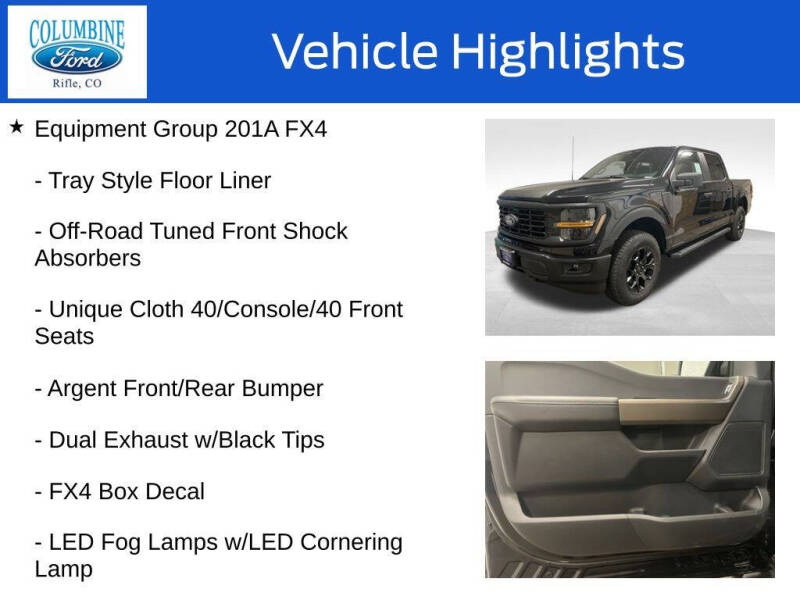 COLUMBINE
Ford
Rifle, CO

Vehicle Highlights

★ Equipment Group 201A FX4

- Tray Style Floor Liner

- Off-Road Tuned Front Shock Absorbers

- Unique Cloth 40/Console/40 Front Seats

- Argent Front/Rear Bumper

- Dual Exhaust w/Black Tips

- FX4 Box Decal

- LED Fog Lamps w/LED Cornering Lamp